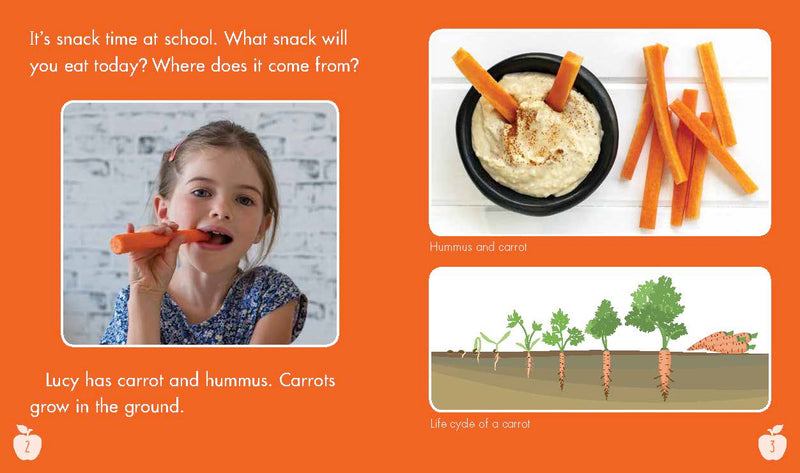 It's snack time at school. What snack will you eat today? Where does it come from?

Lucy has carrot and hummus. Carrots grow in the ground.

2

Hummus and carrot

Life cycle of a carrot

3